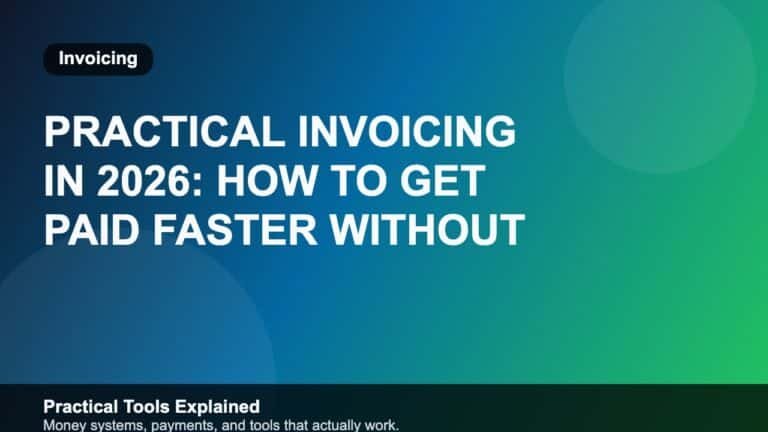 Invoicing

PRACTICAL INVOICING IN 2026: HOW TO GET PAID FASTER WITHOUT

Practical Tools Explained
Money systems, payments, and tools that actually work.